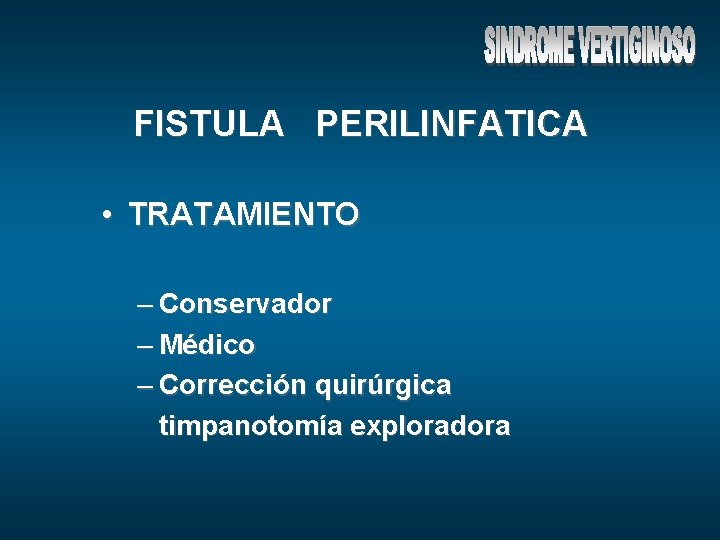 SINDROME VERTIGINOSO

FISTULA PERILINFATICA

• TRATAMIENTO

– Conservador
– Médico
– Corrección quirúrgica timpanotomía exploradora